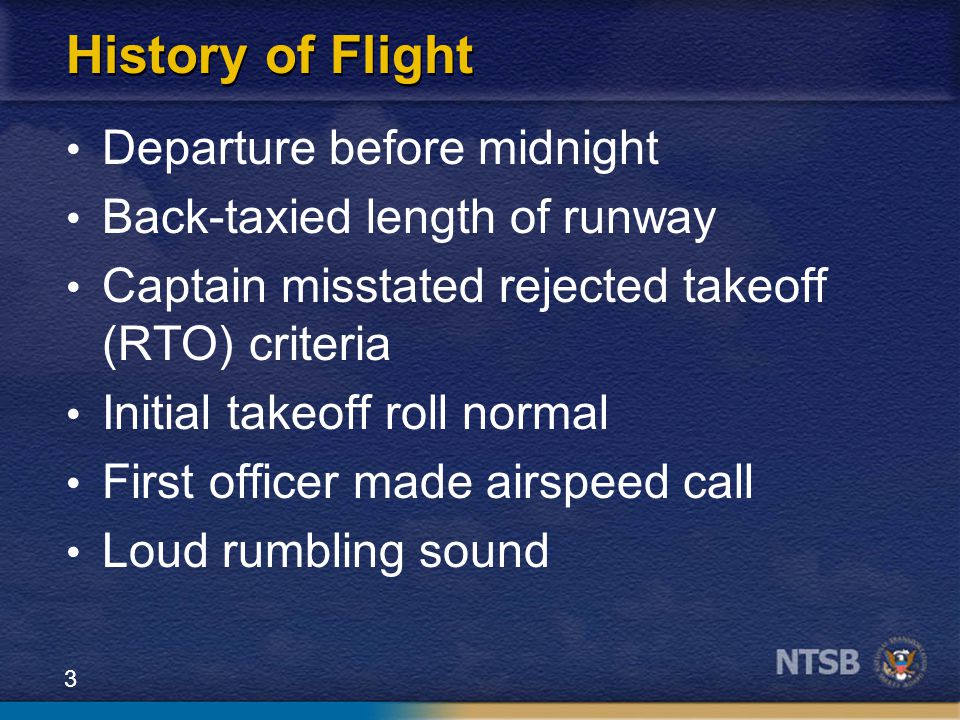 History of Flight

• Departure before midnight
• Back-taxied length of runway
• Captain misstated rejected takeoff (RTO) criteria
• Initial takeoff roll normal
• First officer made airspeed call
• Loud rumbling sound

3

NTSB